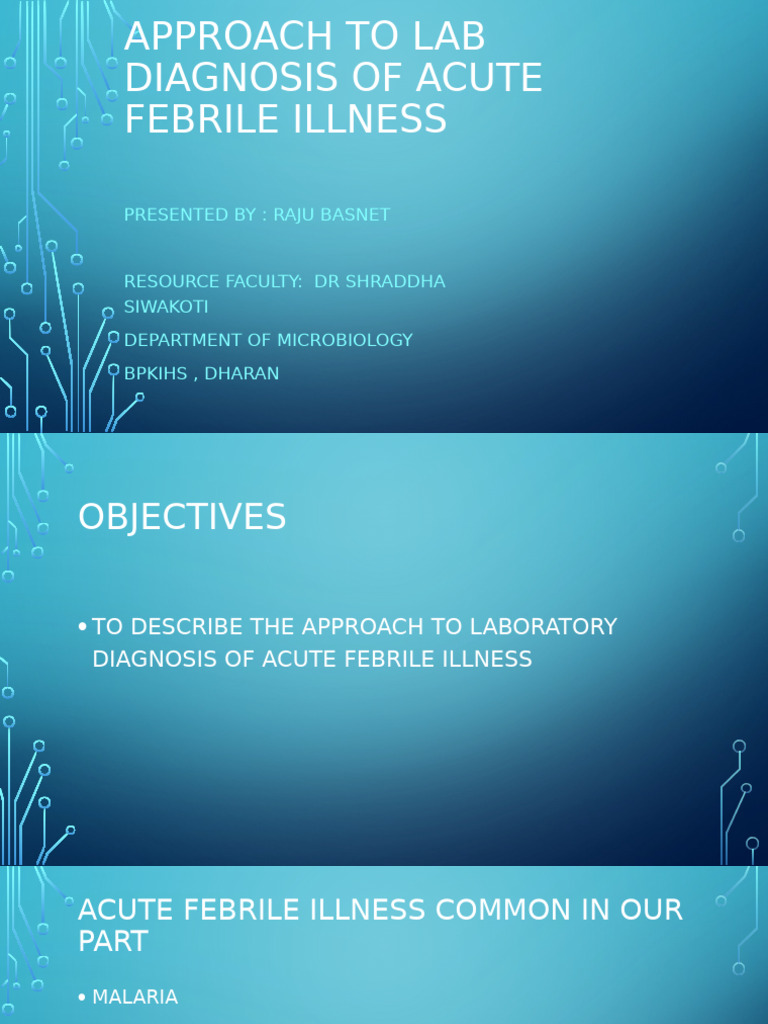 APPROACH TO LAB DIAGNOSIS OF ACUTE FEBRILE ILLNESS

PRESENTED BY : RAJU BASNET

RESOURCE FACULTY: DR SHRADDHA SIWAKOTI

DEPARTMENT OF MICROBIOLOGY

BPKIHS , DHARAN

OBJECTIVES

• TO DESCRIBE THE APPROACH TO LABORATORY DIAGNOSIS OF ACUTE FEBRILE ILLNESS

ACUTE FEBRILE ILLNESS COMMON IN OUR PART

• MALARIA